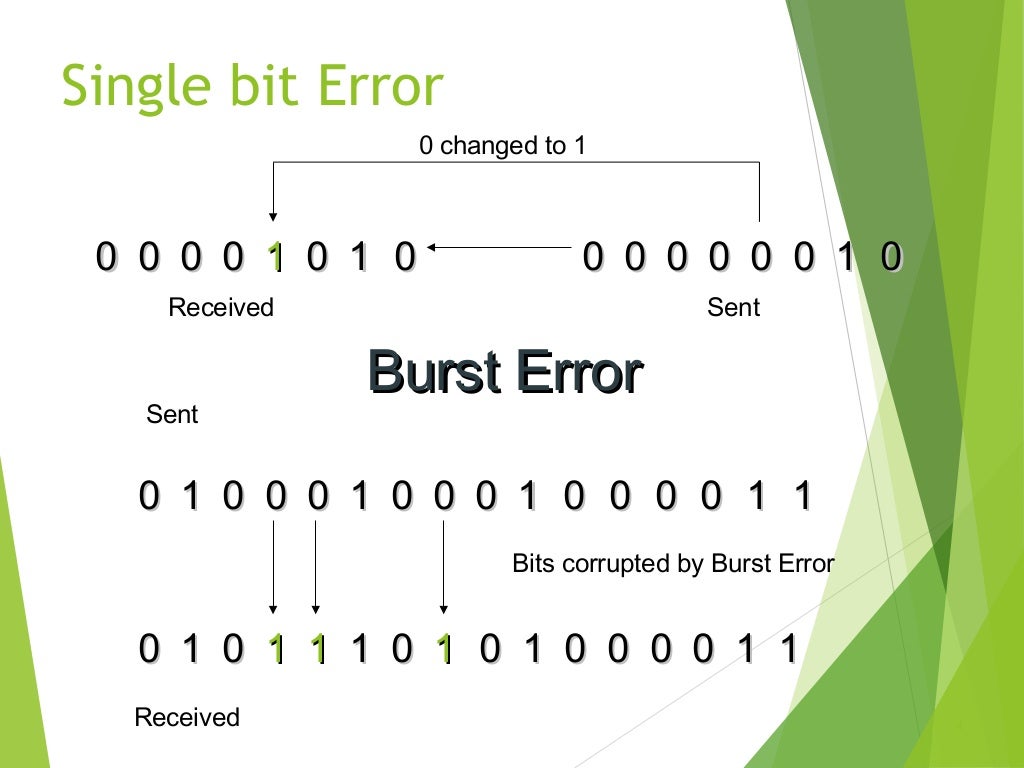 Single bit Error

0 changed to 1

0 0 0 0 1 0 1 0

0 0 0 0 0 0 1 0

Received

Sent

Burst Error

Sent

0 1 0 0 0 1 0 0 0 1 0 0 0 0 1 1

Bits corrupted by Burst Error

0 1 0 1 1 1 0 1 0 1 0 0 0 0 1 1

Received